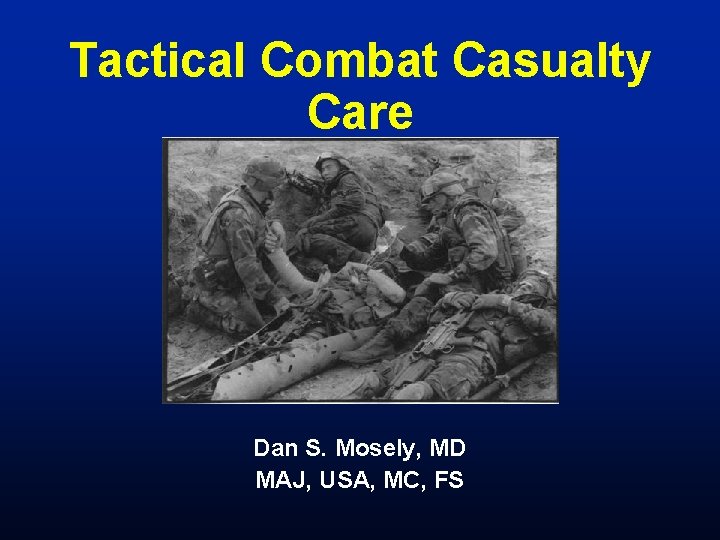 Tactical Combat Casualty Care

Dan S. Mosely, MD
MAJ, USA, MC, FS